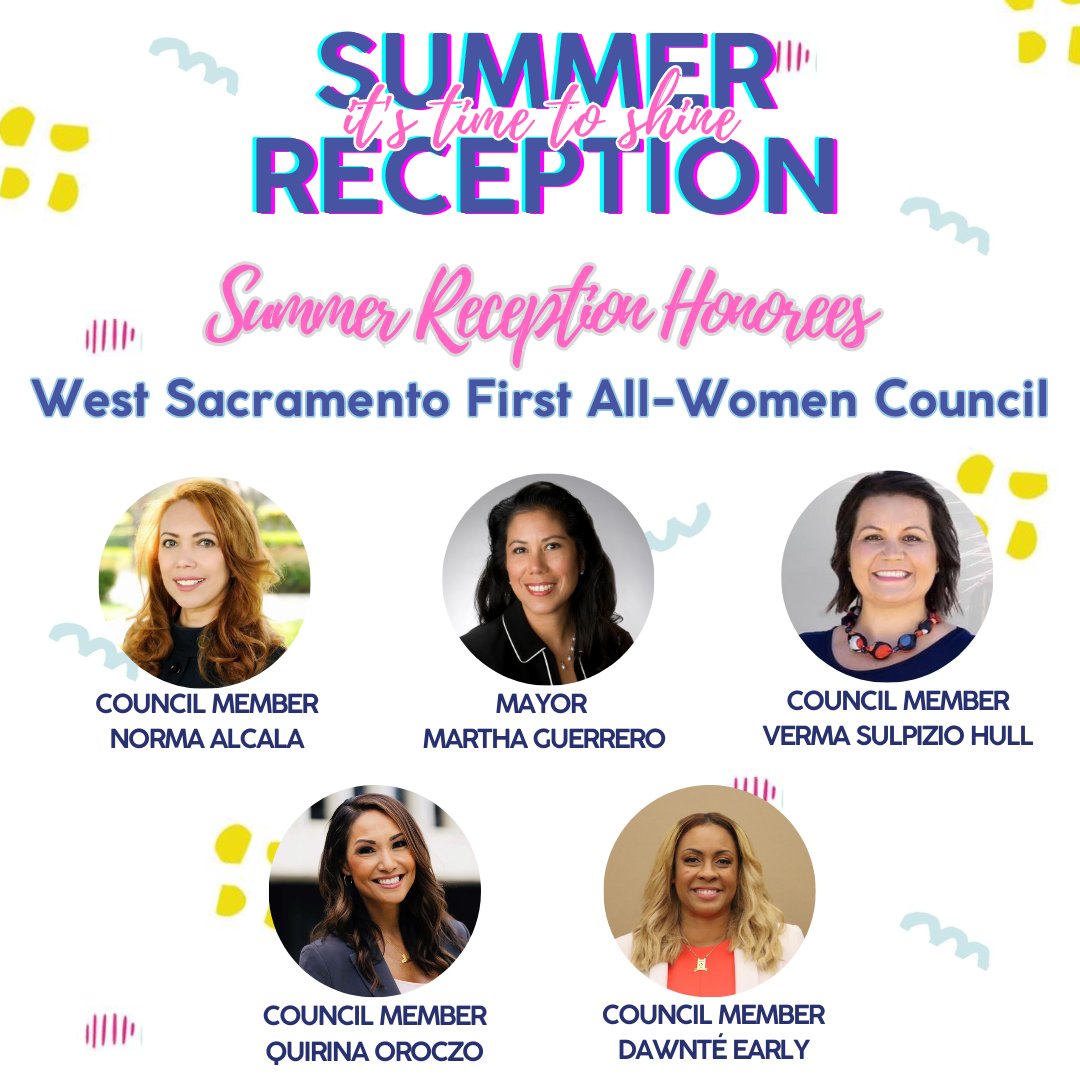 SUMMER
it's time to shine
RECEPTION

Summer Reception Honorees

West Sacramento First All-Women Council

COUNCIL MEMBER
NORMA ALCALA

MAYOR
MARTHA GUERRERO

COUNCIL MEMBER
VERMA SULPIZIO HULL

COUNCIL MEMBER
QUIRINA OROCZO

COUNCIL MEMBER
DAWNTÉ EARLY